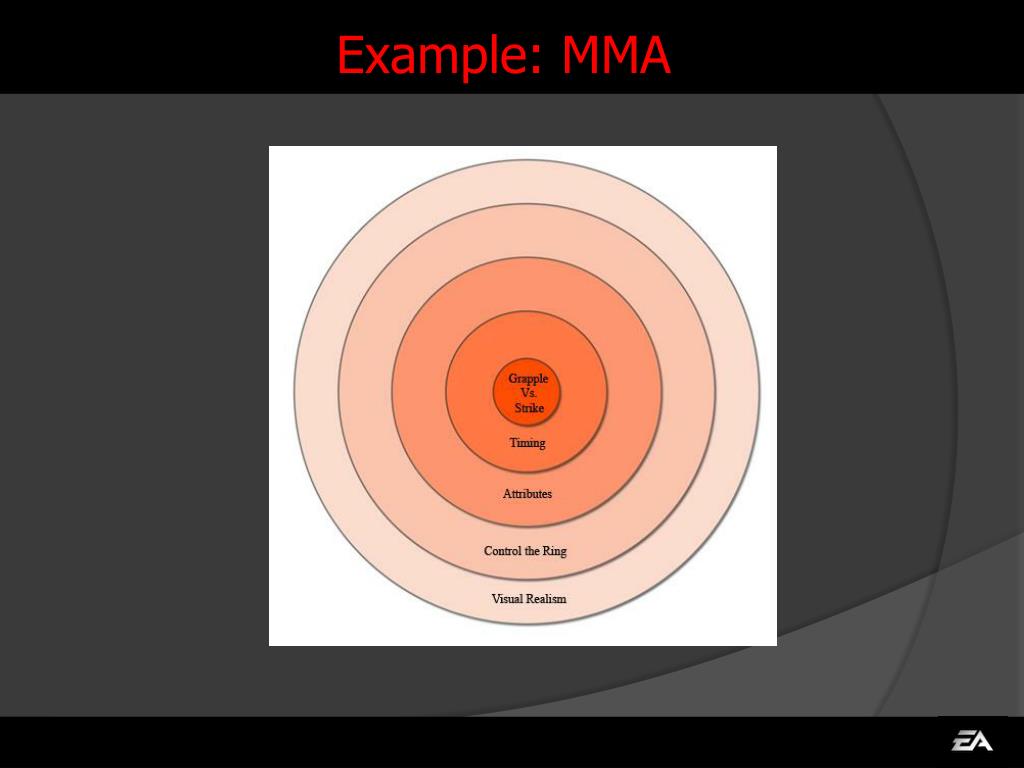 Example: MMA

Grapple
Vs.
Strike

Timing

Attributes

Control the Ring

Visual Realism

EA